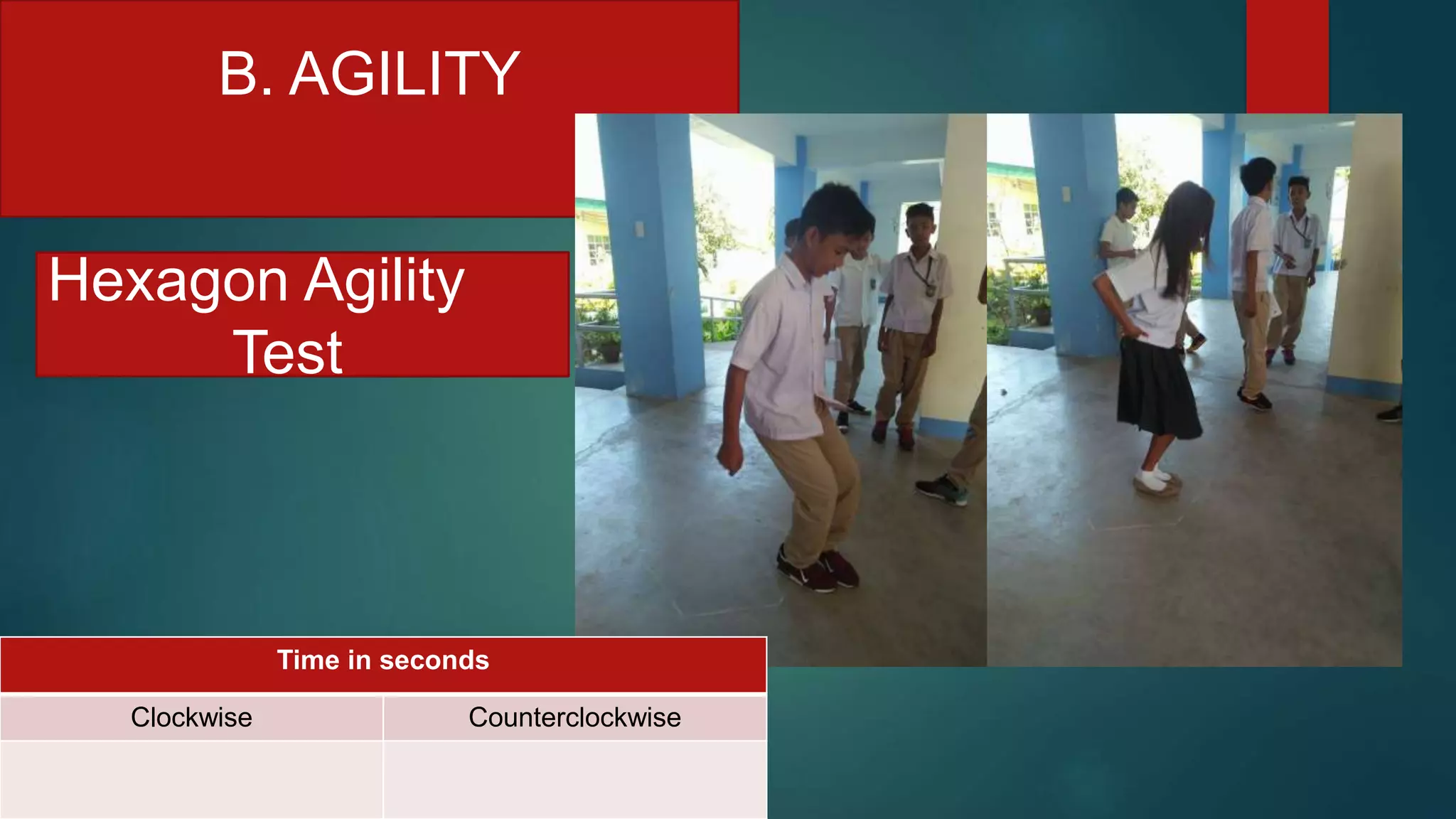 B. AGILITY

Hexagon Agility Test

| Time in seconds | |
|---|---|
| Clockwise | Counterclockwise |
| | |